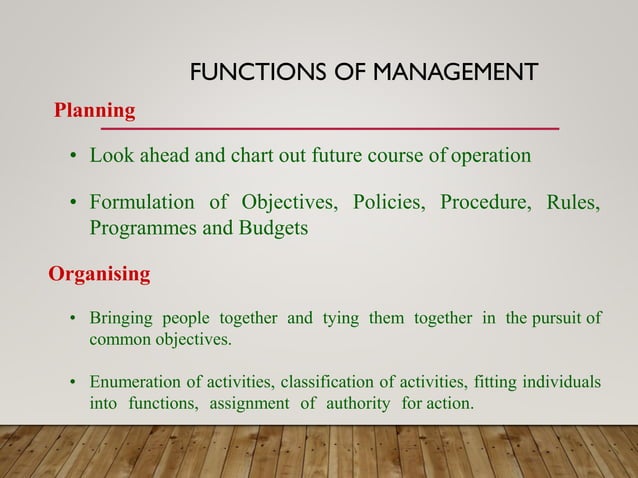 FUNCTIONS OF MANAGEMENT

Planning

• Look ahead and chart out future course of operation

• Formulation of Objectives, Policies, Procedure, Rules, Programmes and Budgets

Organising

• Bringing people together and tying them together in the pursuit of common objectives.

• Enumeration of activities, classification of activities, fitting individuals into functions, assignment of authority for action.